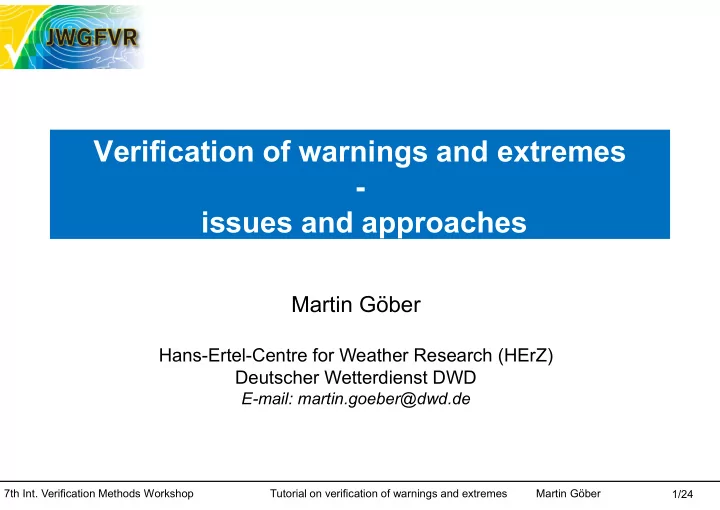 JWGFVR

Verification of warnings and extremes
-
issues and approaches

Martin Göber

Hans-Ertel-Centre for Weather Research (HErZ)
Deutscher Wetterdienst DWD
E-mail: martin.goeber@dwd.de

7th Int. Verification Methods Workshop Tutorial on verification of warnings and extremes Martin Göber 1/24